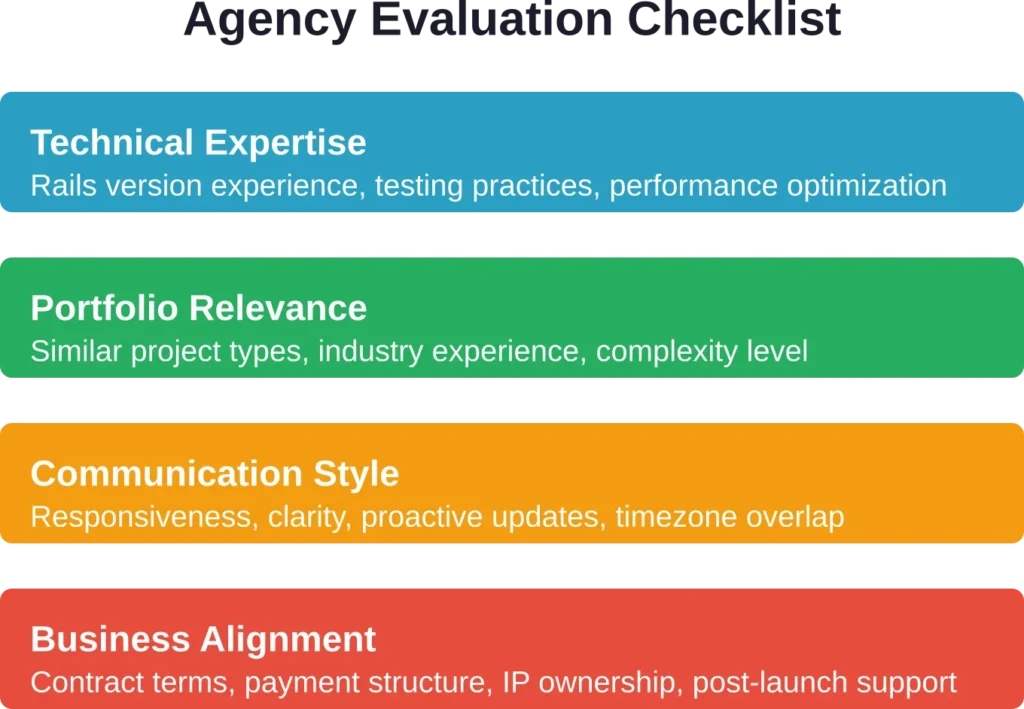 Agency Evaluation Checklist

Technical Expertise
Rails version experience, testing practices, performance optimization

Portfolio Relevance
Similar project types, industry experience, complexity level

Communication Style
Responsiveness, clarity, proactive updates, timezone overlap

Business Alignment
Contract terms, payment structure, IP ownership, post-launch support